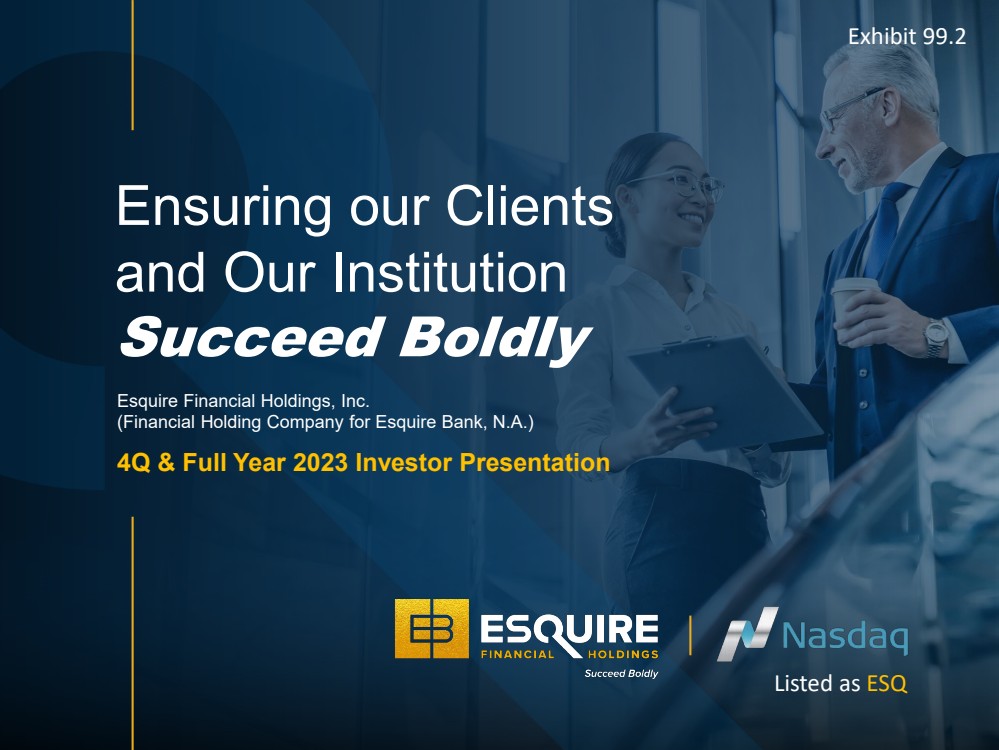 Exhibit 99.2

Ensuring our Clients and Our Institution
Succeed Boldly

Esquire Financial Holdings, Inc.
(Financial Holding Company for Esquire Bank, N.A.)

4Q & Full Year 2023 Investor Presentation

EB ESQUIRE
FINANCIAL HOLDINGS
Succeed Boldly

Nasdaq
Listed as ESQ